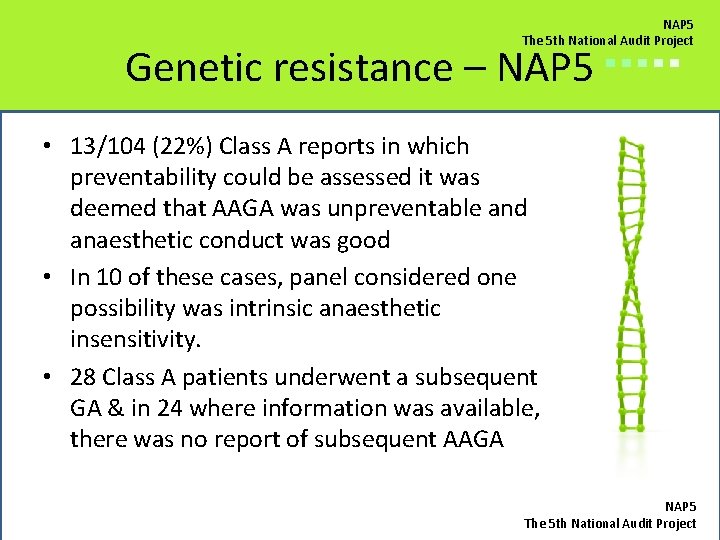 NAP5
The 5th National Audit Project

Genetic resistance – NAP5

• 13/104 (22%) Class A reports in which preventability could be assessed it was deemed that AAGA was unpreventable and anaesthetic conduct was good

• In 10 of these cases, panel considered one possibility was intrinsic anaesthetic insensitivity.

• 28 Class A patients underwent a subsequent GA & in 24 where information was available, there was no report of subsequent AAGA

NAP5
The 5th National Audit Project